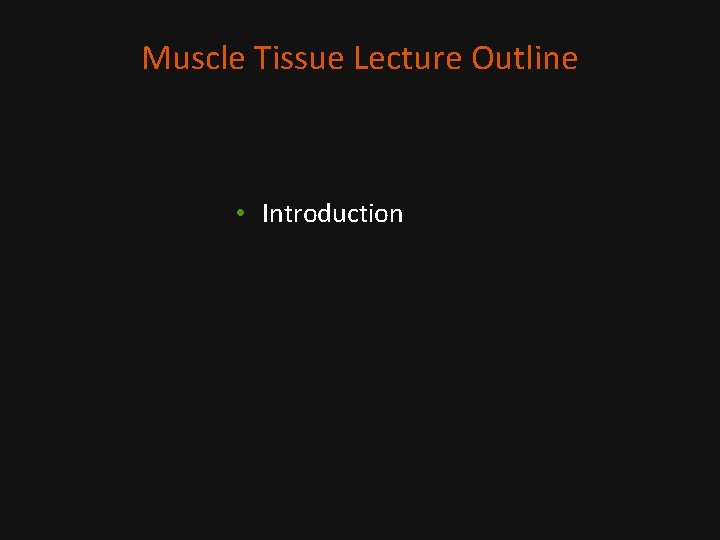 Muscle Tissue Lecture Outline

• Introduction